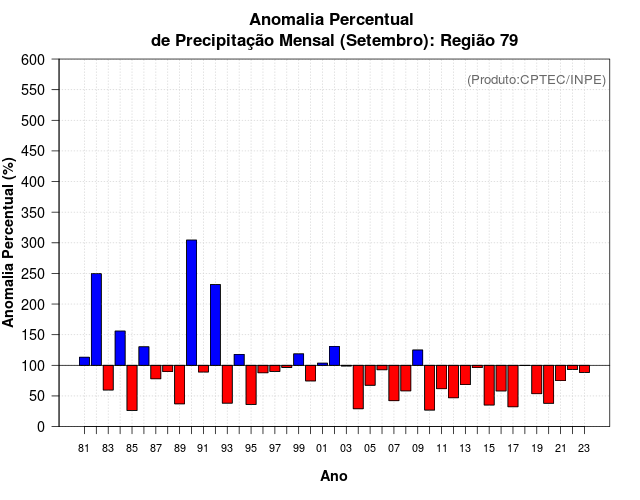 Anomalia Percentual
de Precipitação Mensal (Setembro): Região 79

(Produto:CPTEC/INPE)

Anomalia Percentual (%)

600
550
500
450
400
350
300
250
200
150
100
50
0

81 83 85 87 89 91 93 95 97 99 01 03 05 07 09 11 13 15 17 19 21 23

Ano